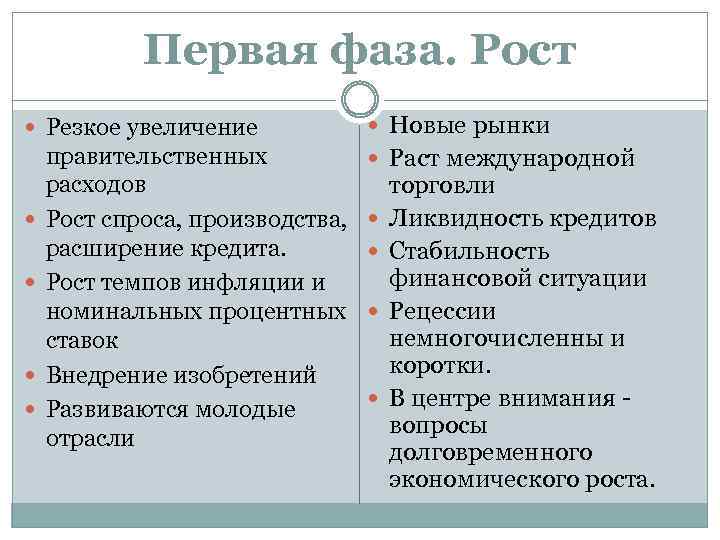 Первая фаза. Рост

- Резкое увеличение правительственных расходов
- Рост спроса, производства, расширение кредита.
- Рост темпов инфляции и номинальных процентных ставок
- Внедрение изобретений
- Развиваются молодые отрасли

- Новые рынки
- Раст международной торговли
- Ликвидность кредитов
- Стабильность финансовой ситуации
- Рецессии немногочисленны и коротки.
- В центре внимания - вопросы долговременного экономического роста.